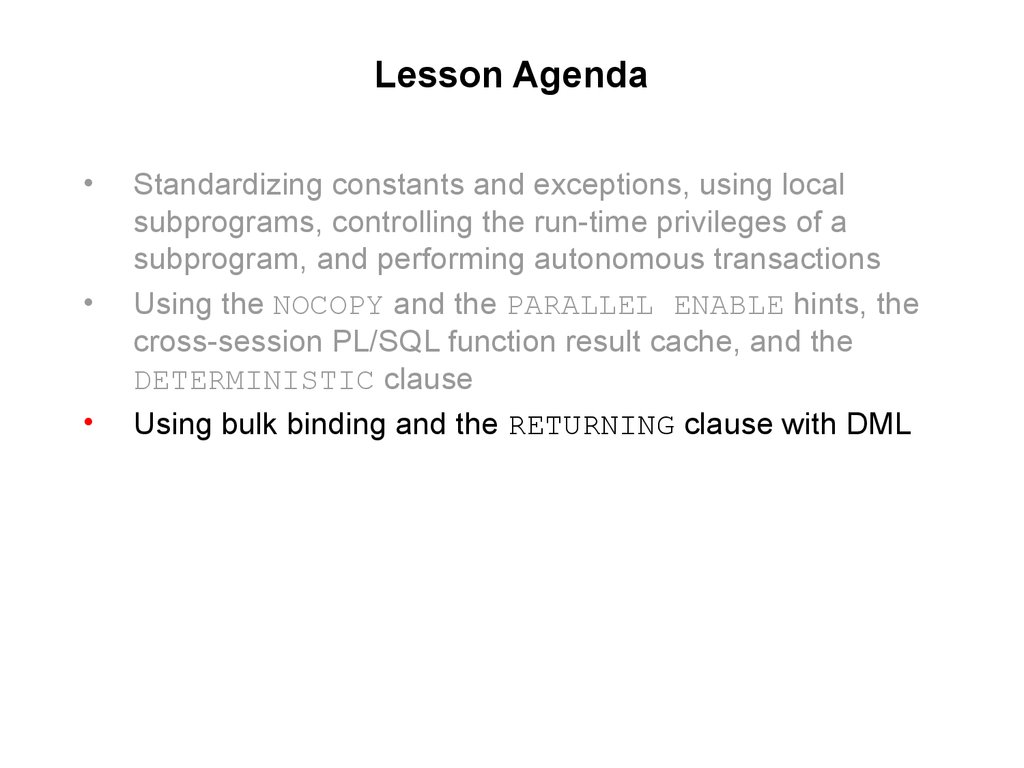 Lesson Agenda

• Standardizing constants and exceptions, using local subprograms, controlling the run-time privileges of a subprogram, and performing autonomous transactions
• Using the NOCOPY and the PARALLEL ENABLE hints, the cross-session PL/SQL function result cache, and the DETERMINISTIC clause
• Using bulk binding and the RETURNING clause with DML